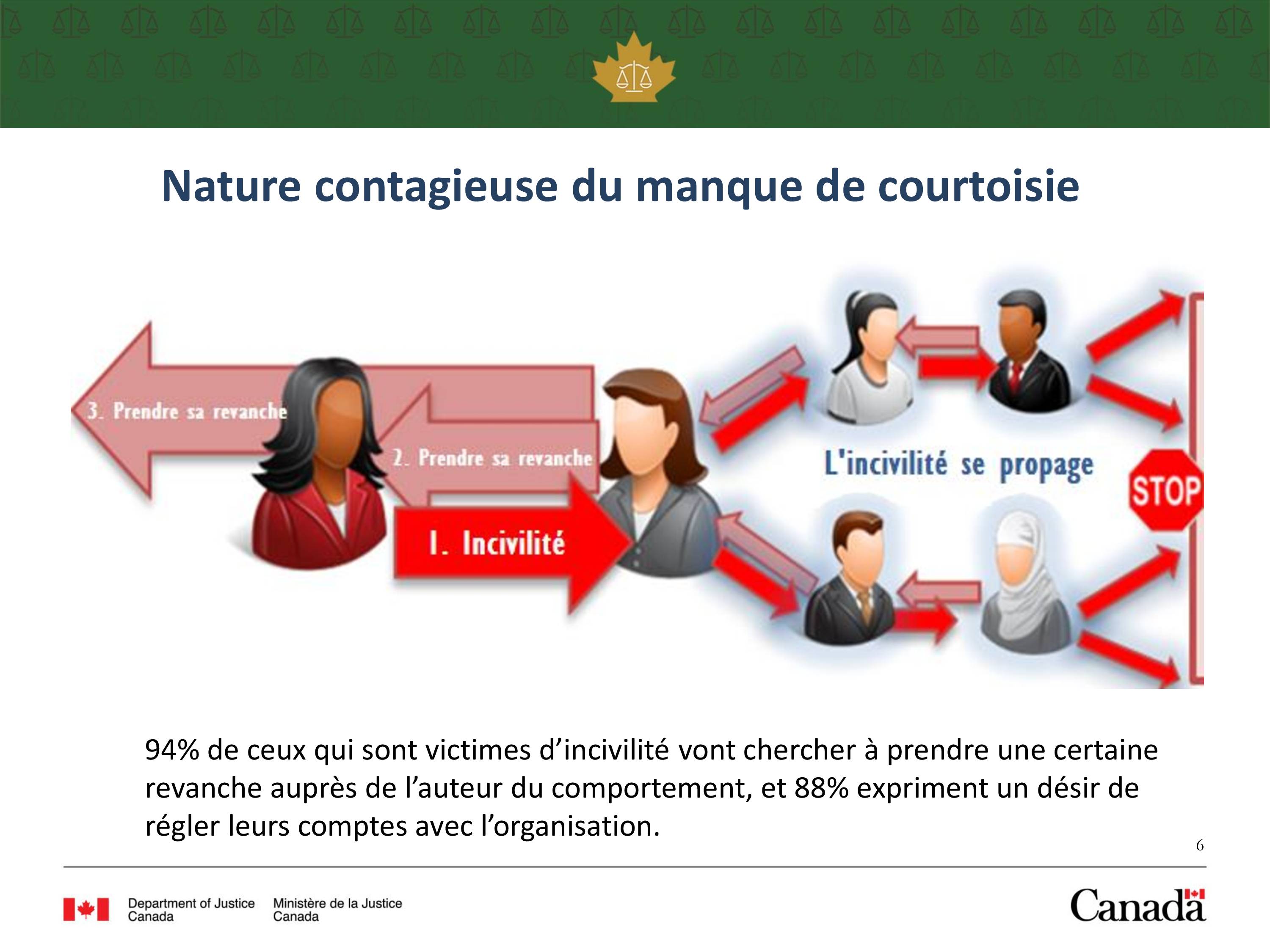 Nature contagieuse du manque de courtoisie

3. Prendre sa revanche

2. Prendre sa revanche

1. Incivilité

L'incivilité se propage

STOP

94% de ceux qui sont victimes d’incivilité vont chercher à prendre une certaine revanche auprès de l’auteur du comportement, et 88% expriment un désir de régler leurs comptes avec l’organisation.

6

Department of Justice Canada

Ministère de la Justice Canada

Canada